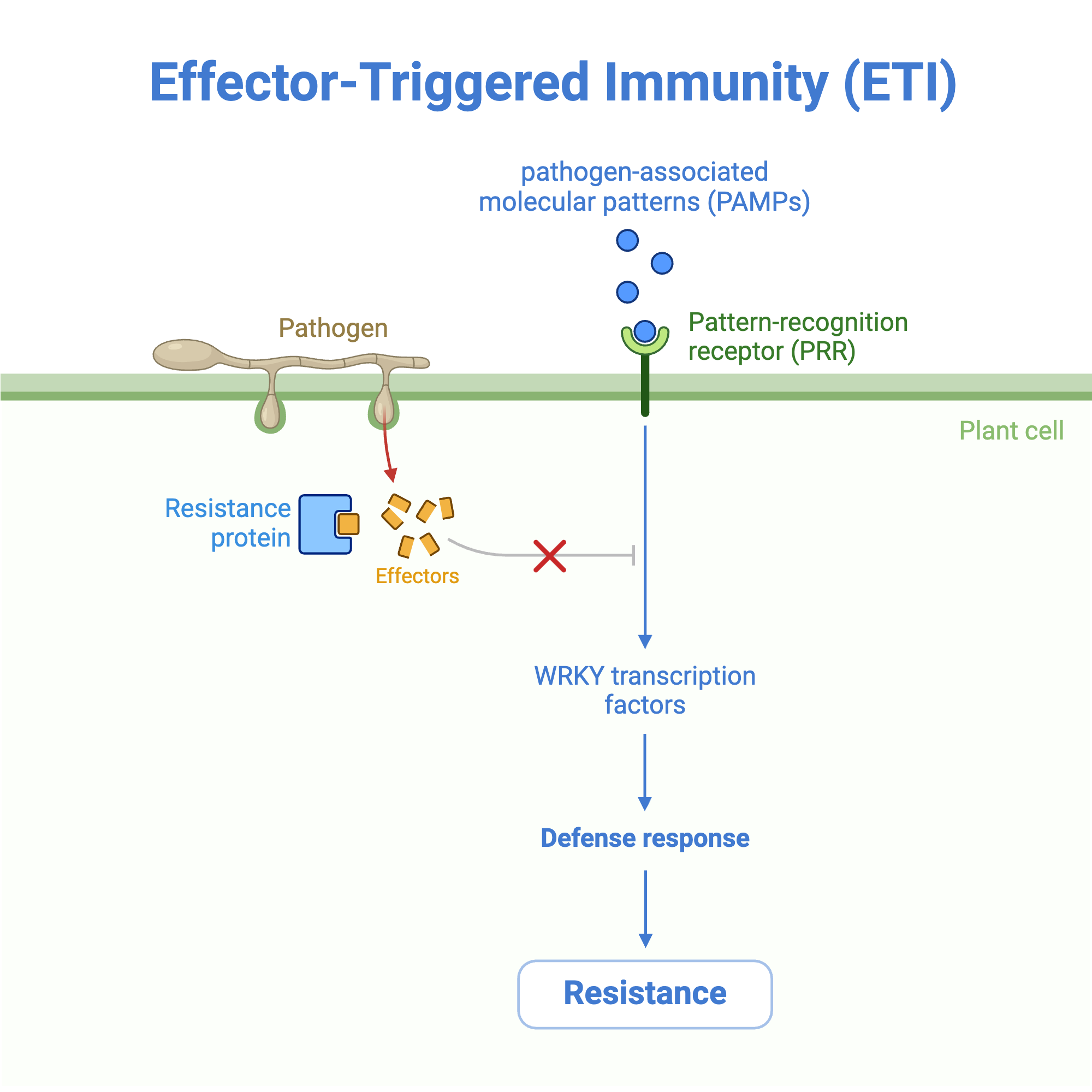 Effector-Triggered Immunity (ETI)

pathogen-associated molecular patterns (PAMPs)

Pathogen

Pattern-recognition receptor (PRR)

Plant cell

Resistance protein

Effectors

WRKY transcription factors

Defense response

Resistance